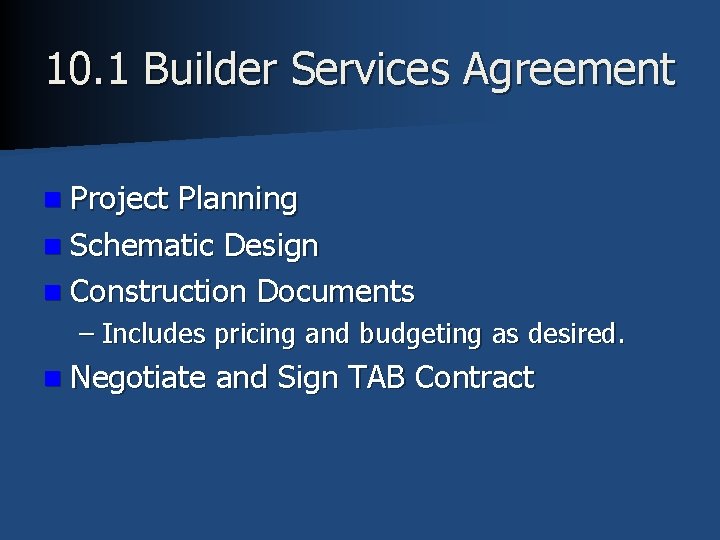 10.1 Builder Services Agreement

- Project Planning
- Schematic Design
- Construction Documents
  – Includes pricing and budgeting as desired.
- Negotiate and Sign TAB Contract